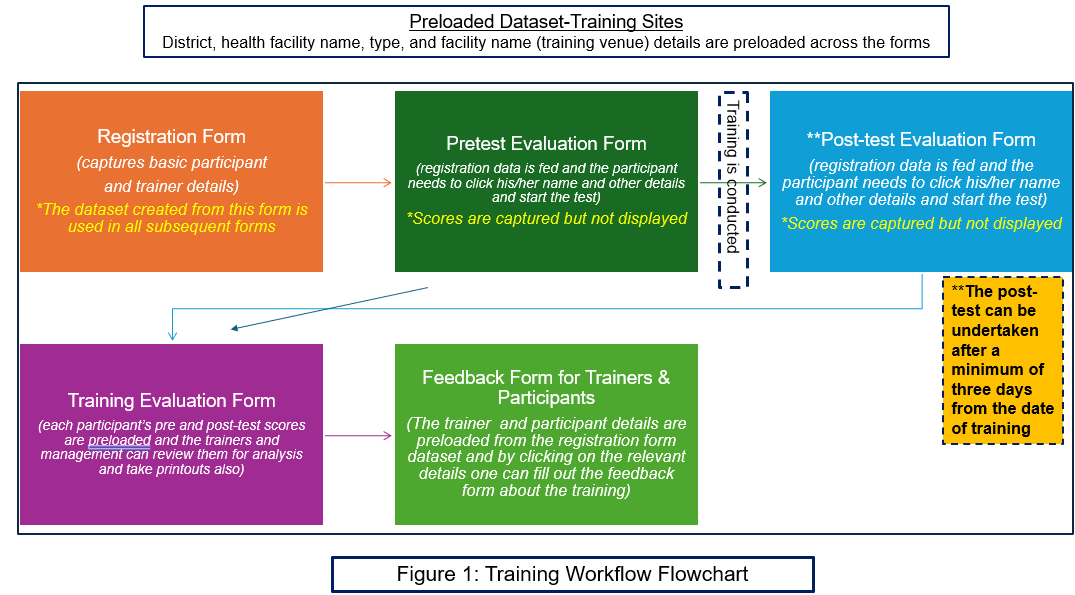 Preloaded Dataset-Training Sites
District, health facility name, type, and facility name (training venue) details are preloaded across the forms

Registration Form
(captures basic participant and trainer details)
*The dataset created from this form is used in all subsequent forms

Pretest Evaluation Form
(registration data is fed and the participant needs to click his/her name and other details and start the test)
*Scores are captured but not displayed

Training is conducted

**Post-test Evaluation Form
(registration data is fed and the participant needs to click his/her name and other details and start the test)
*Scores are captured but not displayed

**The post-test can be undertaken after a minimum of three days from the date of training

Training Evaluation Form
(each participant's pre and post-test scores are preloaded and the trainers and management can review them for analysis and take printouts also)

Feedback Form for Trainers & Participants
(The trainer and participant details are preloaded from the registration form dataset and by clicking on the relevant details one can fill out the feedback form about the training)

Figure 1: Training Workflow Flowchart